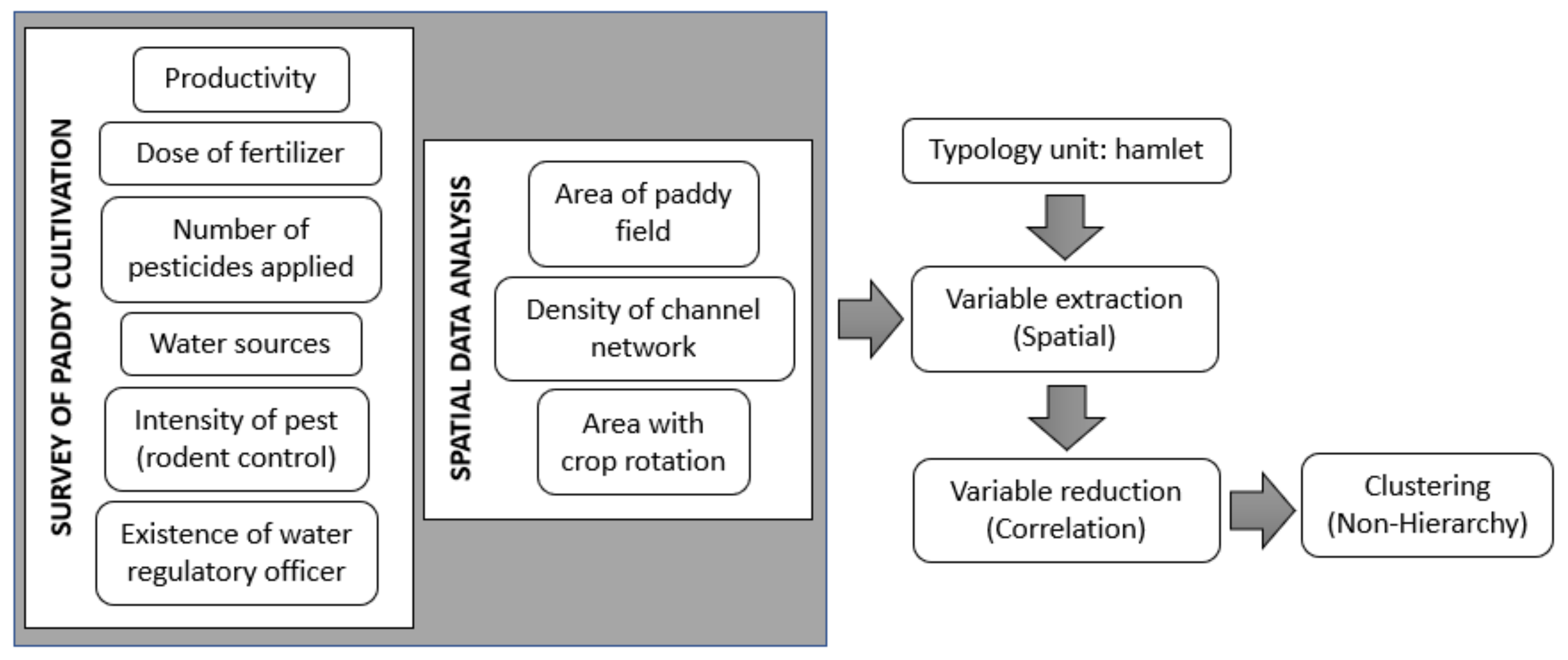 SURVEY OF PADDY CULTIVATION

Productivity

Dose of fertilizer

Number of pesticides applied

Water sources

Intensity of pest (rodent control)

Existence of water regulatory officer

SPATIAL DATA ANALYSIS

Area of paddy field

Density of channel network

Area with crop rotation

Typology unit: hamlet

Variable extraction (Spatial)

Variable reduction (Correlation)

Clustering (Non-Hierarchy)